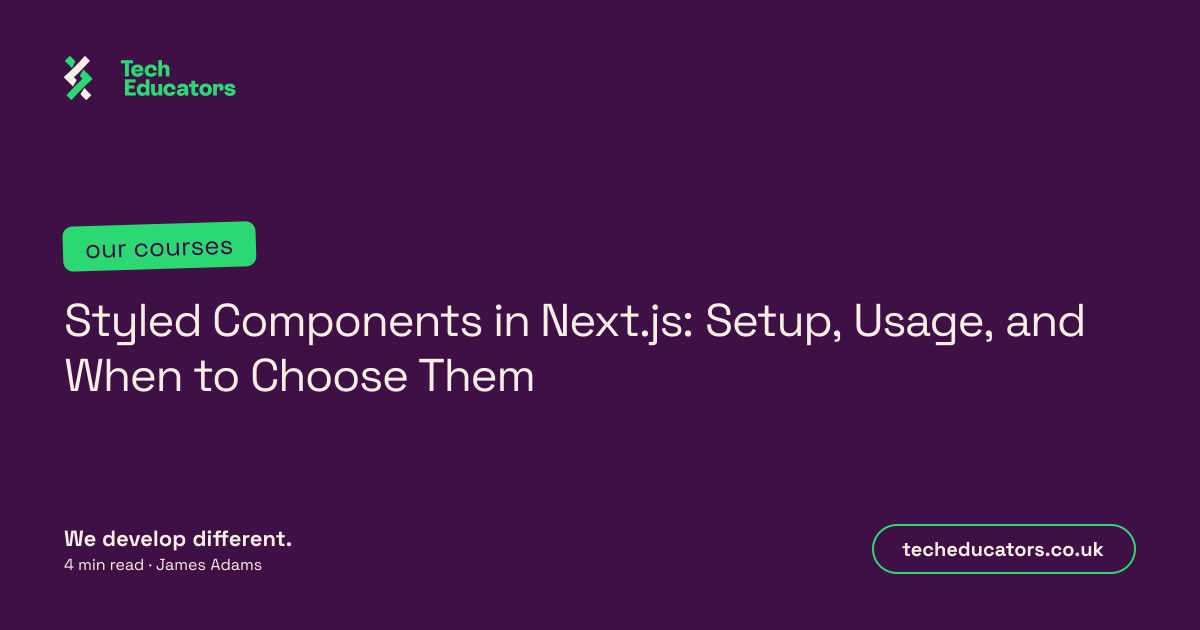 Tech Educators

our courses

Styled Components in Next.js: Setup, Usage, and When to Choose Them

We develop different.
4 min read · James Adams

techeducators.co.uk